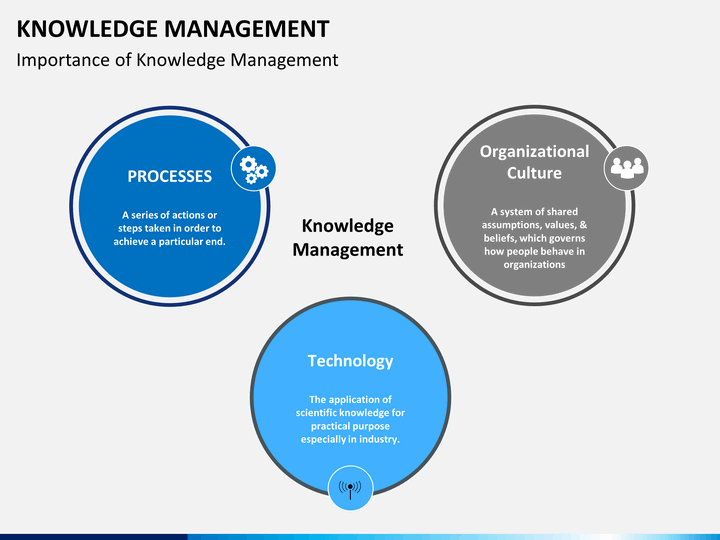 KNOWLEDGE MANAGEMENT
Importance of Knowledge Management

PROCESSES

A series of actions or steps taken in order to achieve a particular end.

Knowledge Management

Organizational Culture

A system of shared assumptions, values, & beliefs, which governs how people behave in organizations

Technology

The application of scientific knowledge for practical purpose especially in industry.